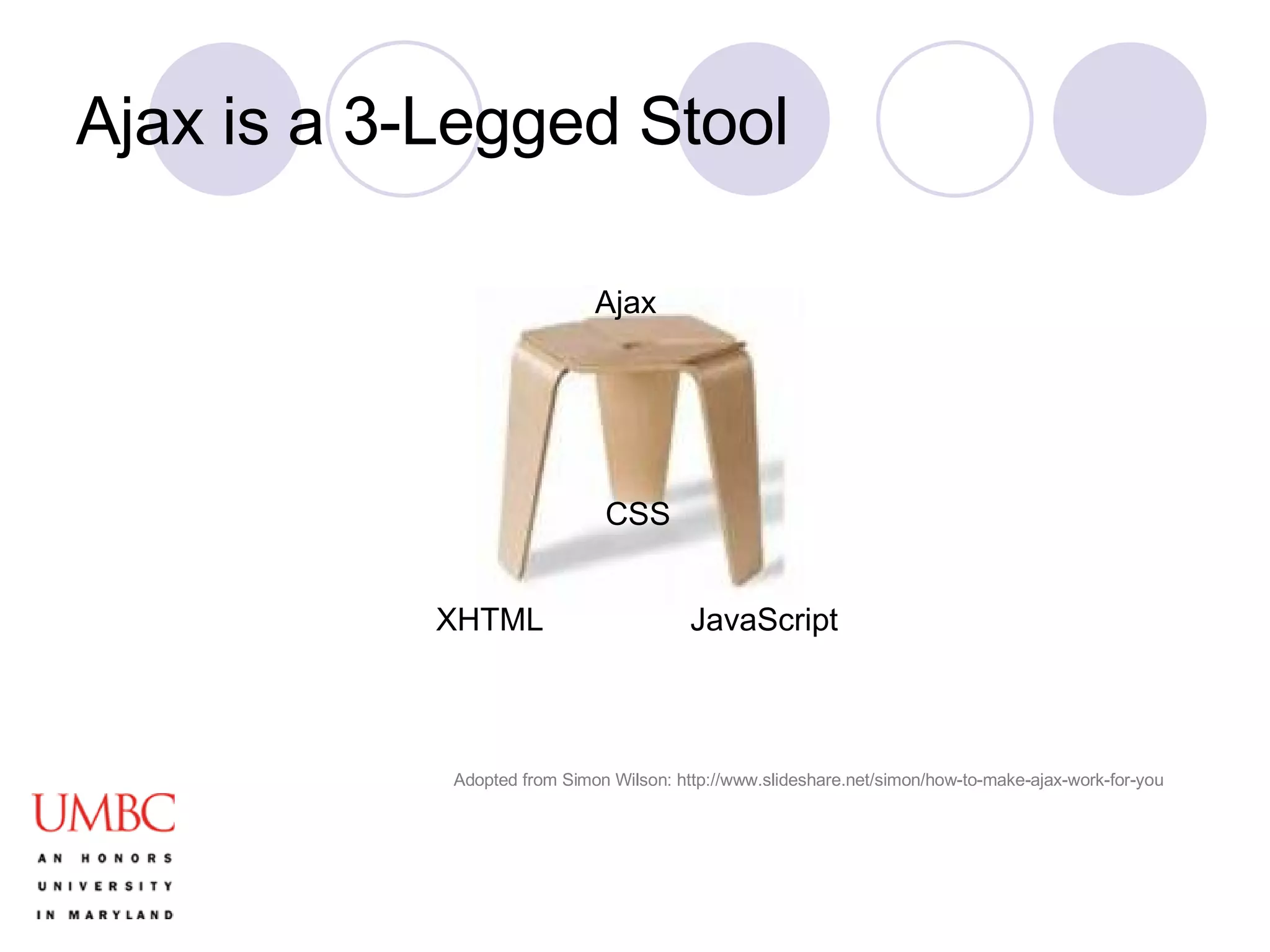 Ajax is a 3-Legged Stool

Ajax

CSS

XHTML

JavaScript

Adopted from Simon Wilson: http://www.slideshare.net/simon/how-to-make-ajax-work-for-you

UMBC
AN HONORS
UNIVERSITY
IN MARYLAND